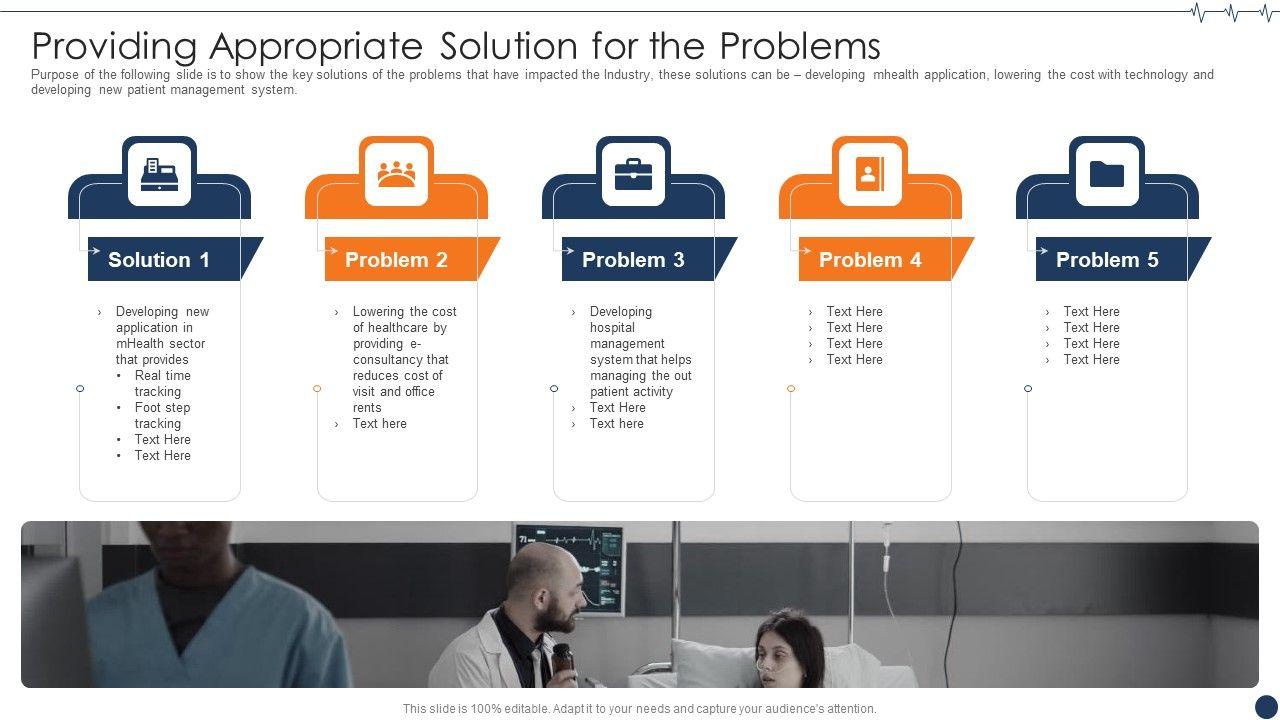 Providing Appropriate Solution for the Problems

Purpose of the following slide is to show the key solutions of the problems that have impacted the Industry, these solutions can be – developing mhealth application, lowering the cost with technology and developing new patient management system.

Solution 1

› Developing new application in mHealth sector that provides
• Real time tracking
• Foot step tracking
• Text Here
• Text Here

Problem 2

› Lowering the cost of healthcare by providing e-consultancy that reduces cost of visit and office rents
› Text here

Problem 3

› Developing hospital management system that helps managing the out patient activity
› Text Here
› Text here

Problem 4

› Text Here
› Text Here
› Text Here
› Text Here

Problem 5

› Text Here
› Text Here
› Text Here
› Text Here

This slide is 100% editable. Adapt it to your needs and capture your audience's attention.